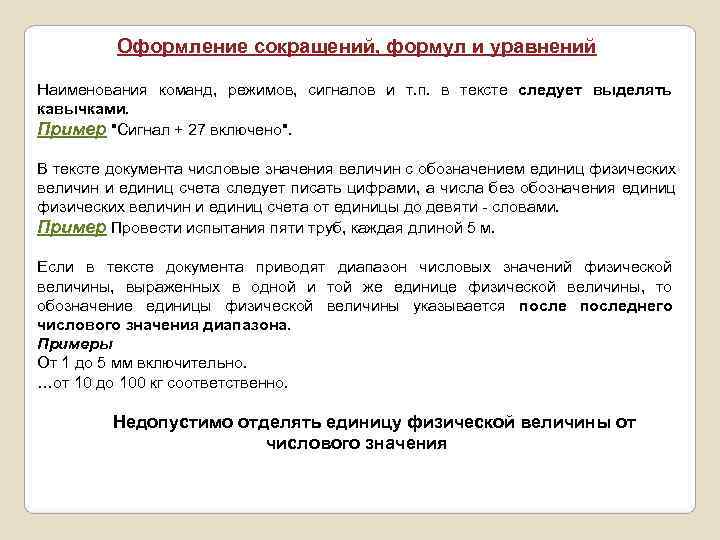 Оформление сокращений, формул и уравнений

Наименования команд, режимов, сигналов и т.п. в тексте следует выделять кавычками.
Пример "Сигнал + 27 включено".

В тексте документа числовые значения величин с обозначением единиц физических величин и единиц счета следует писать цифрами, а числа без обозначения единиц физических величин и единиц счета от единицы до девяти - словами.
Пример Провести испытания пяти труб, каждая длиной 5 м.

Если в тексте документа приводят диапазон числовых значений физической величины, выраженных в одной и той же единице физической величины, то обозначение единицы физической величины указывается после последнего числового значения диапазона.
Примеры
От 1 до 5 мм включительно.
...от 10 до 100 кг соответственно.

Недопустимо отделять единицу физической величины от числового значения